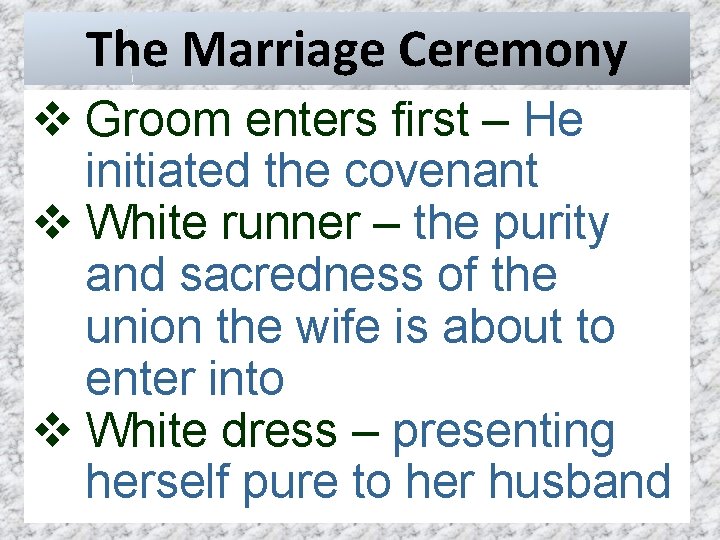 The Marriage Ceremony

❖ Groom enters first – He initiated the covenant
❖ White runner – the purity and sacredness of the union the wife is about to enter into
❖ White dress – presenting herself pure to her husband